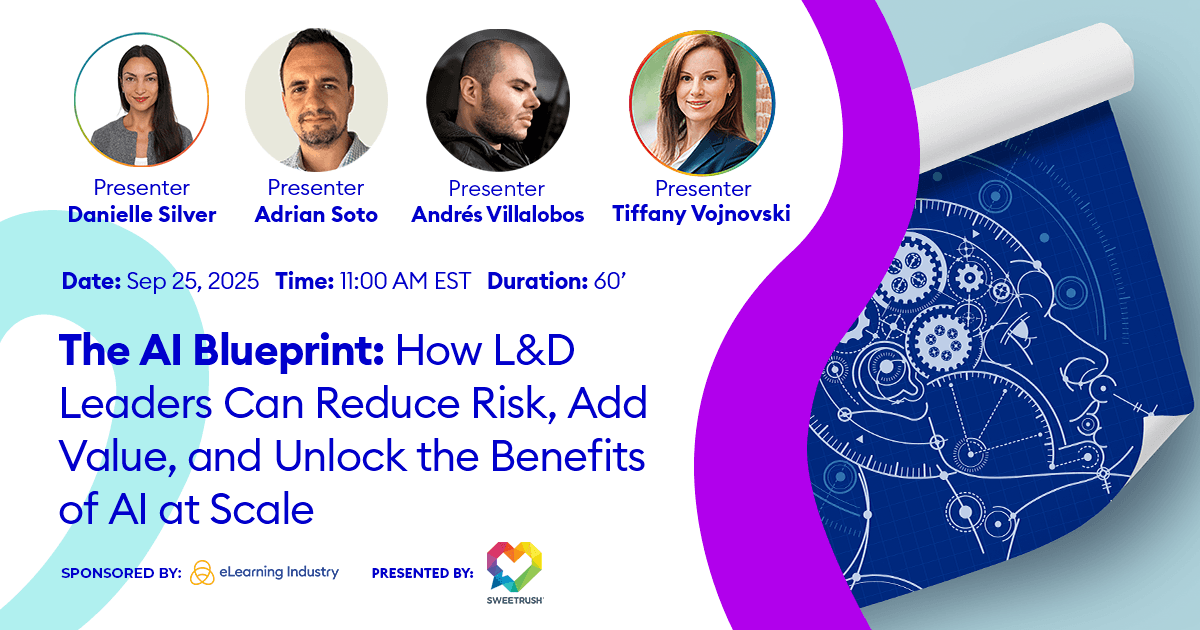 Presenter
Danielle Silver

Presenter
Adrian Soto

Presenter
Andrés Villalobos

Presenter
Tiffany Vojnovski

Date: Sep 25, 2025 Time: 11:00 AM EST Duration: 60'

The AI Blueprint: How L&D Leaders Can Reduce Risk, Add Value, and Unlock the Benefits of AI at Scale

SPONSORED BY: eLearning Industry PRESENTED BY: SWEETRUSH